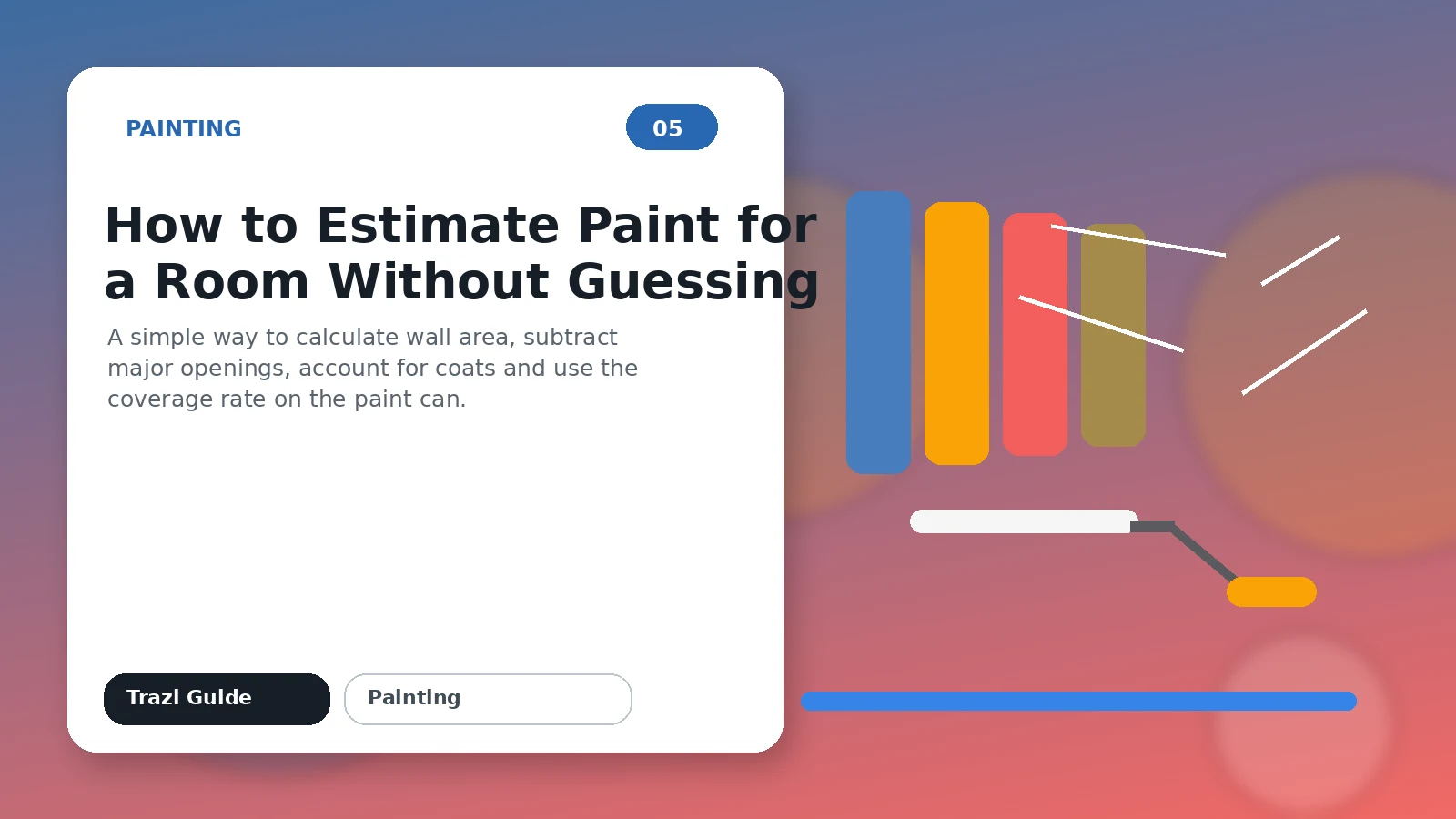 PAINTING

05

How to Estimate Paint for a Room Without Guessing

A simple way to calculate wall area, subtract major openings, account for coats and use the coverage rate on the paint can.

Trazi Guide

Painting